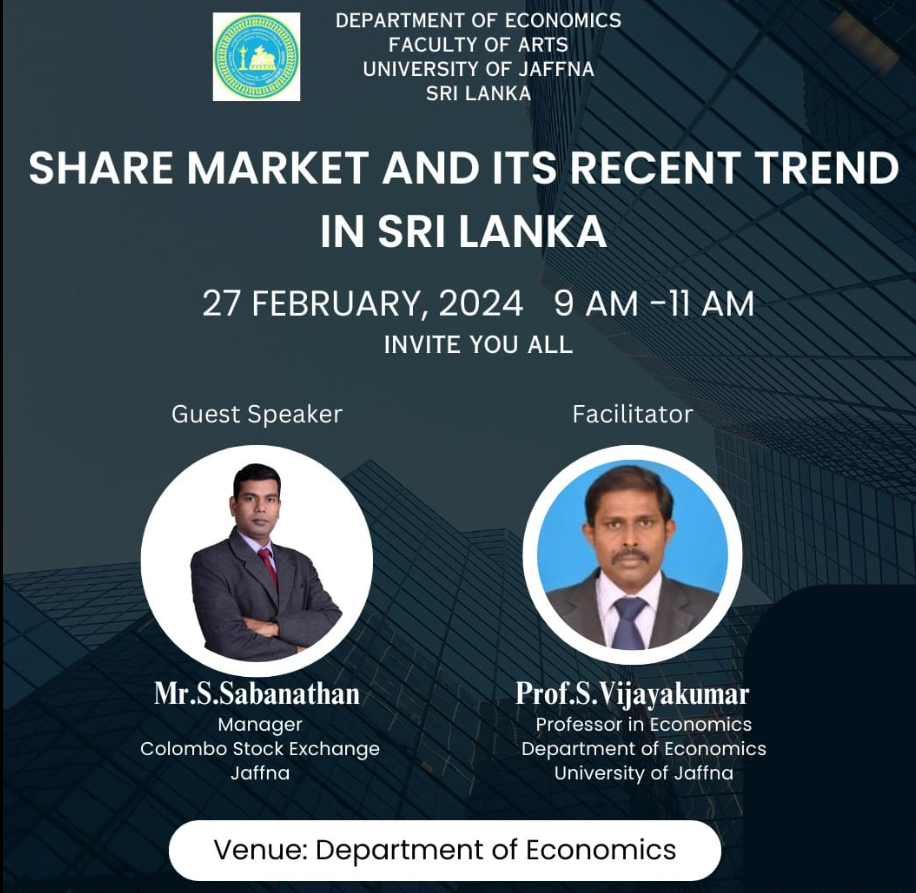 DEPARTMENT OF ECONOMICS
FACULTY OF ARTS
UNIVERSITY OF JAFFNA
SRI LANKA

SHARE MARKET AND ITS RECENT TREND IN SRI LANKA

27 FEBRUARY, 2024 9 AM -11 AM
INVITE YOU ALL

Guest Speaker

Mr.S.Sabanathan
Manager
Colombo Stock Exchange
Jaffna

Facilitator

Prof.S.Vijayakumar
Professor in Economics
Department of Economics
University of Jaffna

Venue: Department of Economics